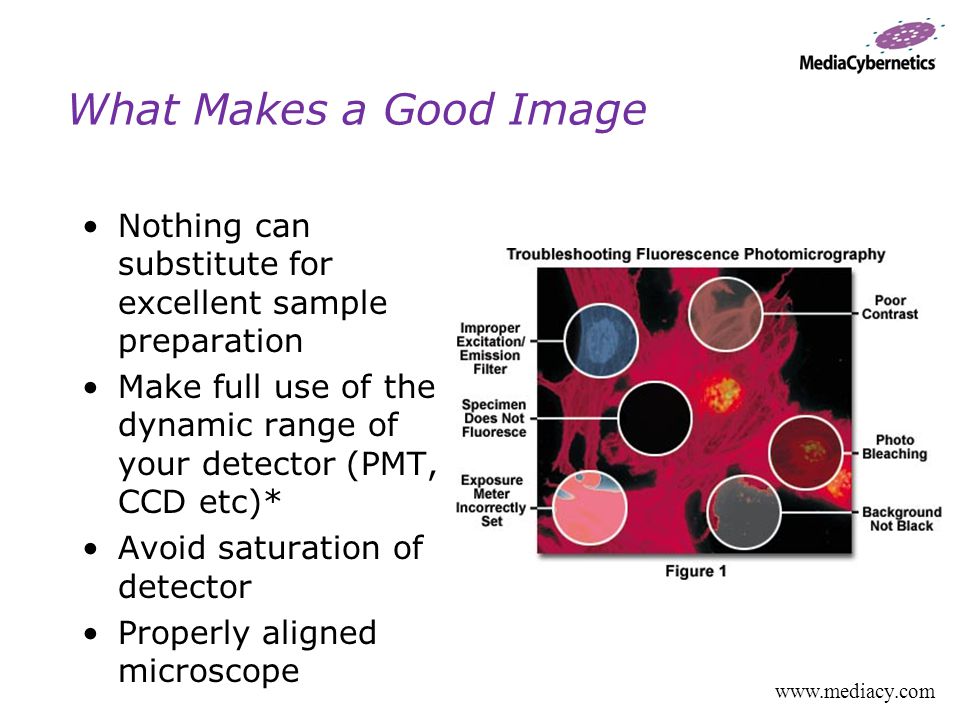 MediaCybernetics

What Makes a Good Image

• Nothing can substitute for excellent sample preparation
• Make full use of the dynamic range of your detector (PMT, CCD etc)*
• Avoid saturation of detector
• Properly aligned microscope

Troubleshooting Fluorescence Photomicrography

Improper Excitation/ Emission Filter

Specimen Does Not Fluoresce

Exposure Meter Incorrectly Set

Poor Contrast

Photo Bleaching

Background Not Black

Figure 1

www.mediacy.com